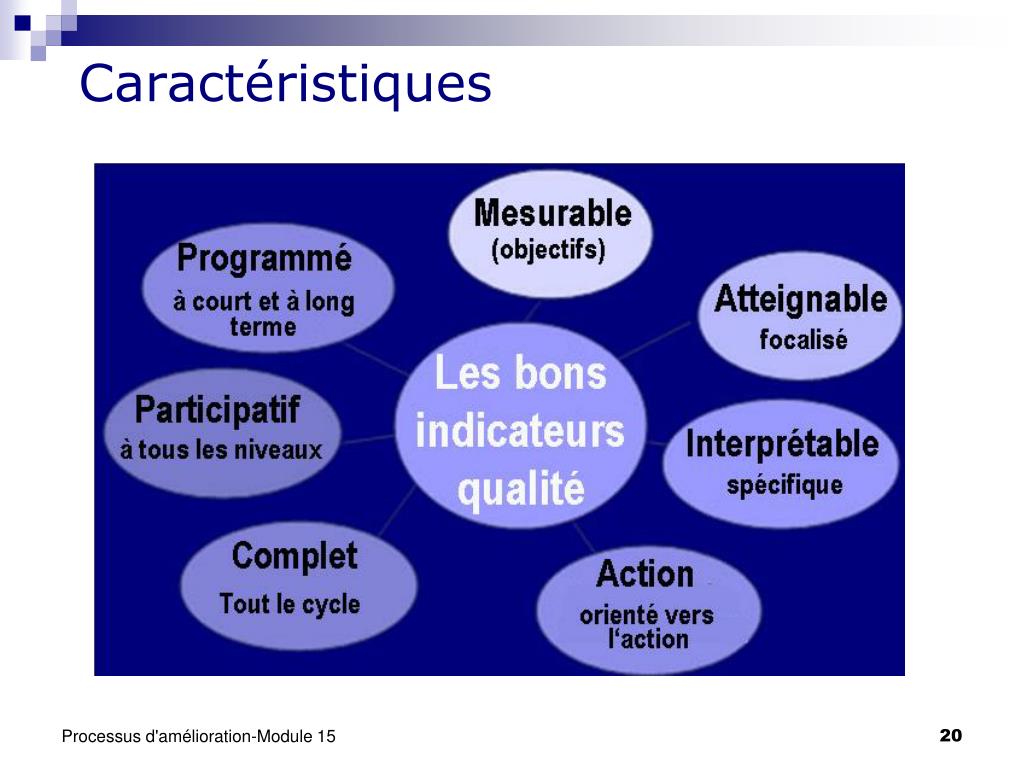 Caractéristiques

Les bons indicateurs qualité

Mesurable
(objectifs)

Atteignable
focalisé

Interprétable
spécifique

Action
orienté vers l'action

Complet
Tout le cycle

Participatif
à tous les niveaux

Programmé
à court et à long terme

Processus d'amélioration-Module 15

20